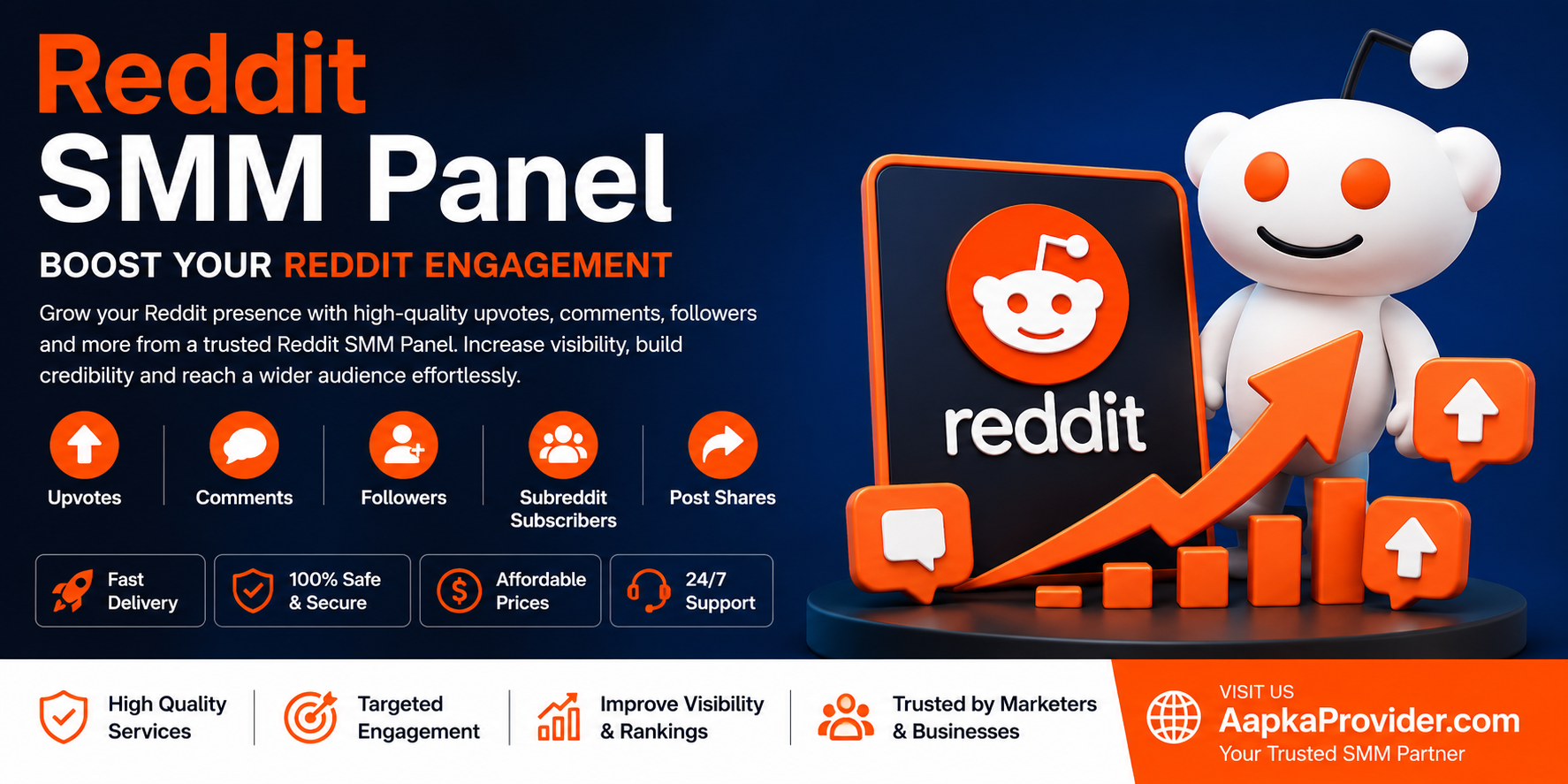 Reddit
SMM Panel

BOOST YOUR REDDIT ENGAGEMENT

Grow your Reddit presence with high-quality upvotes, comments, followers and more from a trusted Reddit SMM Panel. Increase visibility, build credibility and reach a wider audience effortlessly.

Upvotes

Comments

Followers

Subreddit Subscribers

Post Shares

Fast Delivery

100% Safe & Secure

Affordable Prices

24/7 Support

reddit

High Quality Services

Targeted Engagement

Improve Visibility & Rankings

Trusted by Marketers & Businesses

VISIT US
AapkaProvider.com
Your Trusted SMM Partner